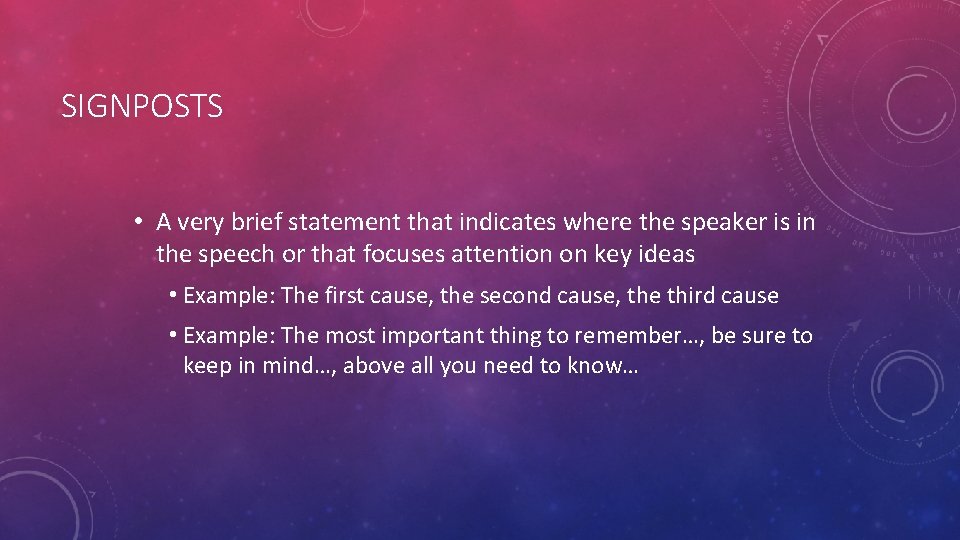 SIGNPOSTS

• A very brief statement that indicates where the speaker is in the speech or that focuses attention on key ideas

• Example: The first cause, the second cause, the third cause

• Example: The most important thing to remember…, be sure to keep in mind…, above all you need to know…